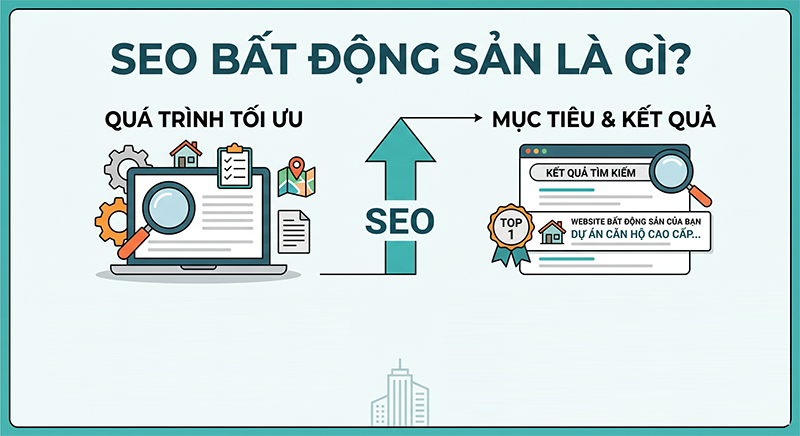 SEO BẤT ĐỘNG SẢN LÀ GÌ?

QUÁ TRÌNH TỐI ƯU

SEO

MỤC TIÊU & KẾT QUẢ

KẾT QUẢ TÌM KIẾM

TOP 1

WEBSITE BẤT ĐỘNG SẢN CỦA BẠN

DỰ ÁN CĂN HỘ CAO CẤP...